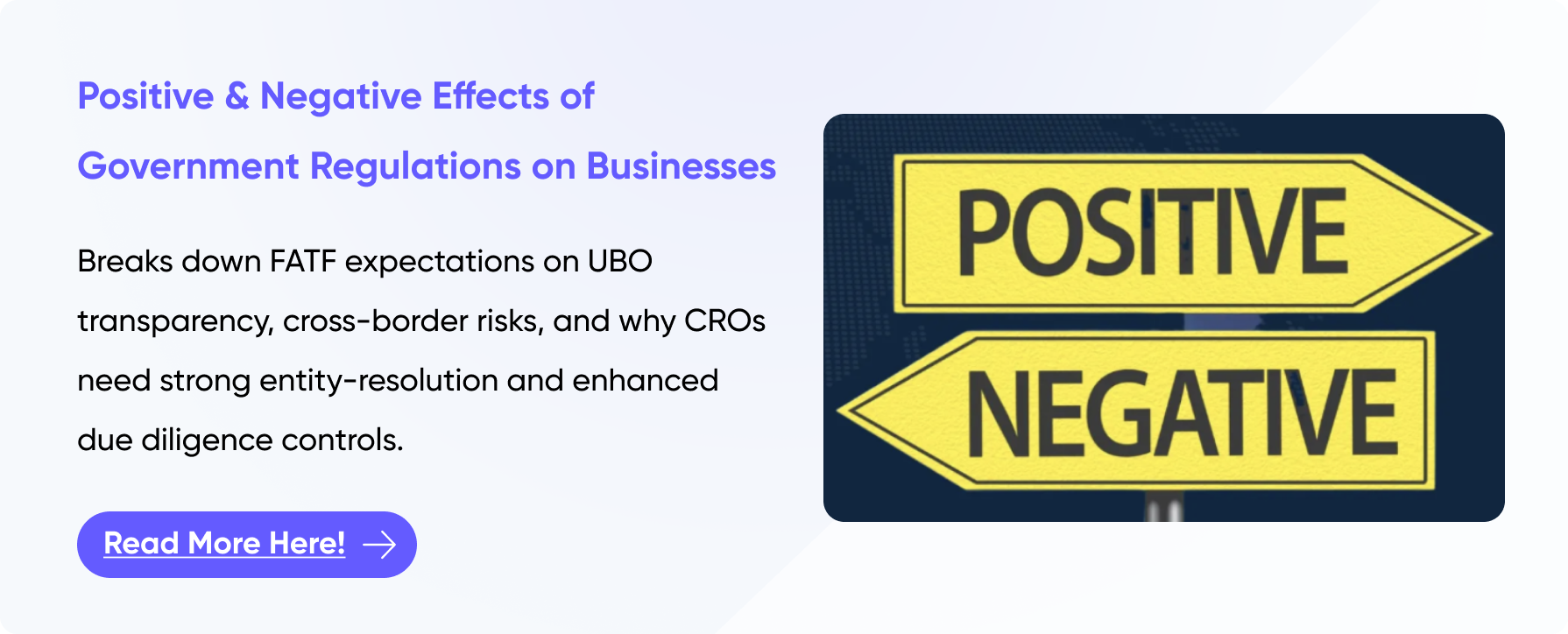 Positive & Negative Effects of Government Regulations on Businesses

Breaks down FATF expectations on UBO transparency, cross-border risks, and why CROs need strong entity-resolution and enhanced due diligence controls.

Read More Here!

POSITIVE

NEGATIVE